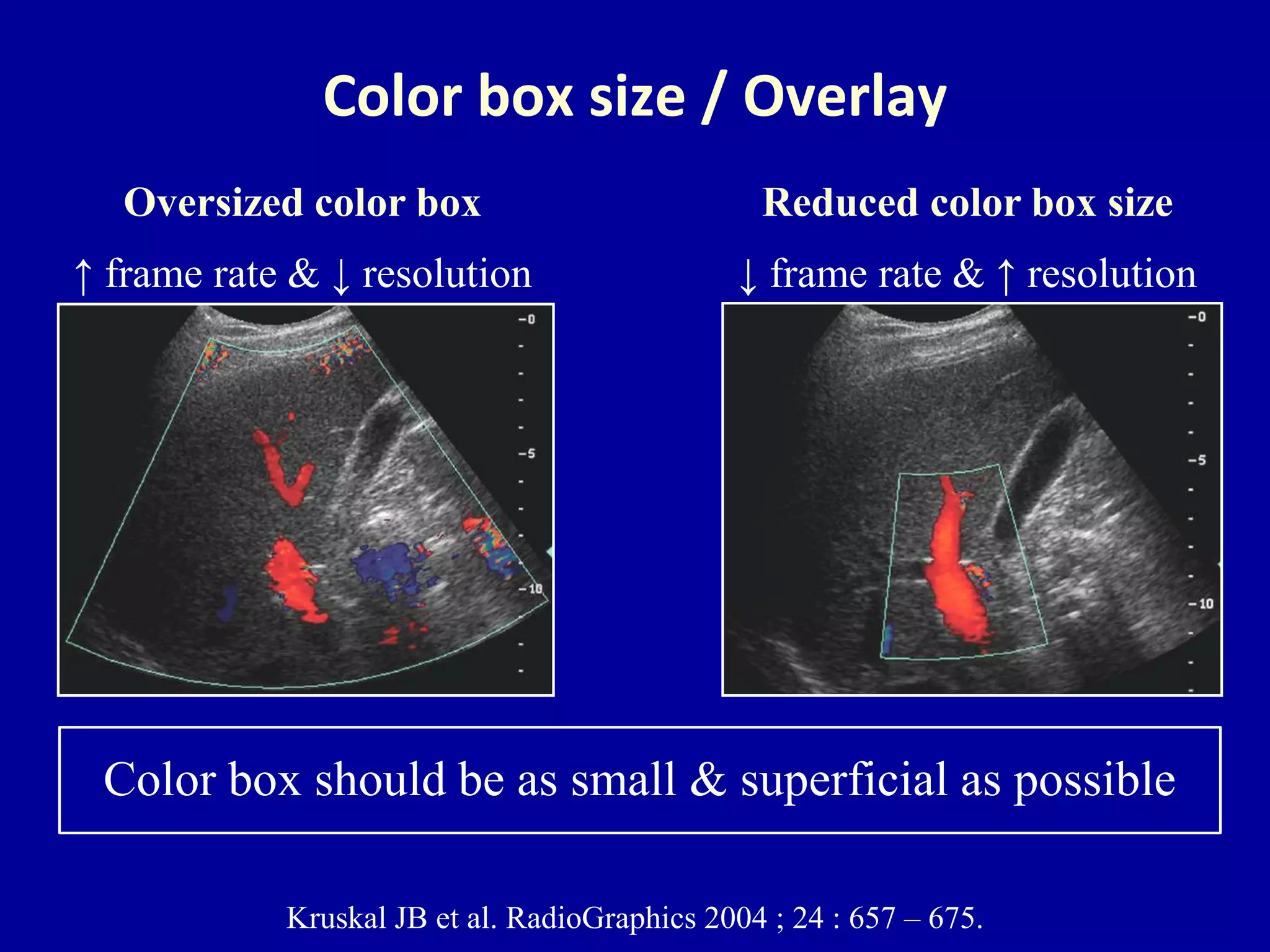 Color box size / Overlay

Oversized color box

↑ frame rate & ↓ resolution

-0
-5
-10

Reduced color box size

↓ frame rate & ↑ resolution

-0
-5
-10

Color box should be as small & superficial as possible

Kruskal JB et al. RadioGraphics 2004 ; 24 : 657 – 675.